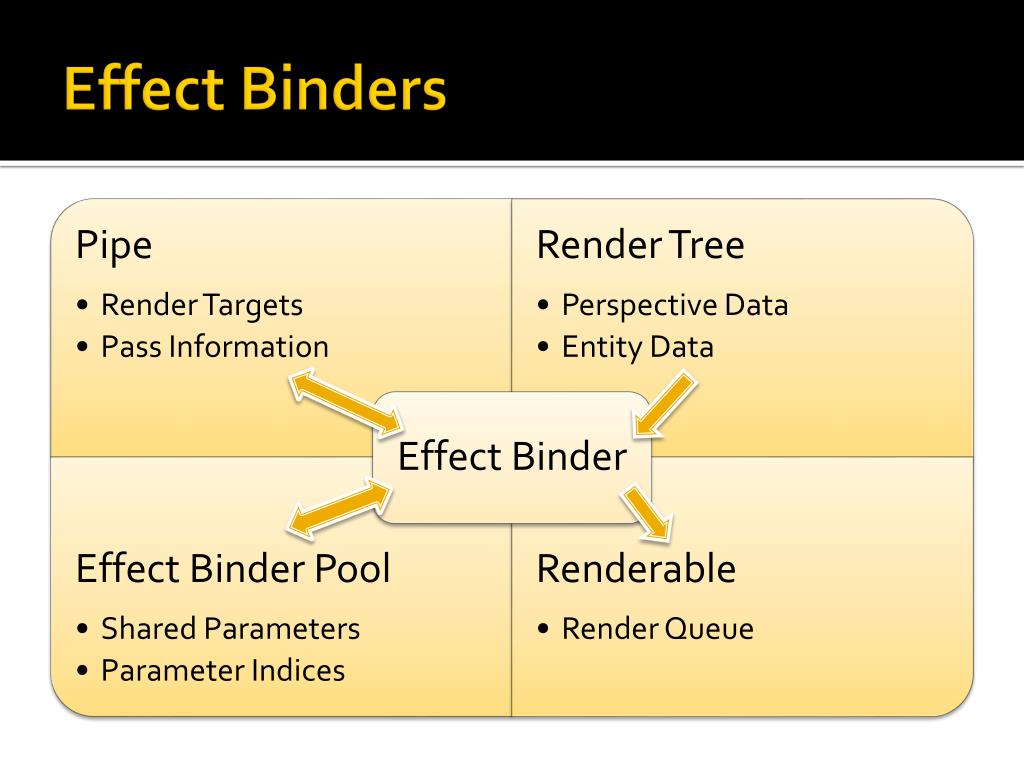 Effect Binders

Pipe
• Render Targets
• Pass Information

Render Tree
• Perspective Data
• Entity Data

Effect Binder

Effect Binder Pool
• Shared Parameters
• Parameter Indices

Renderable
• Render Queue